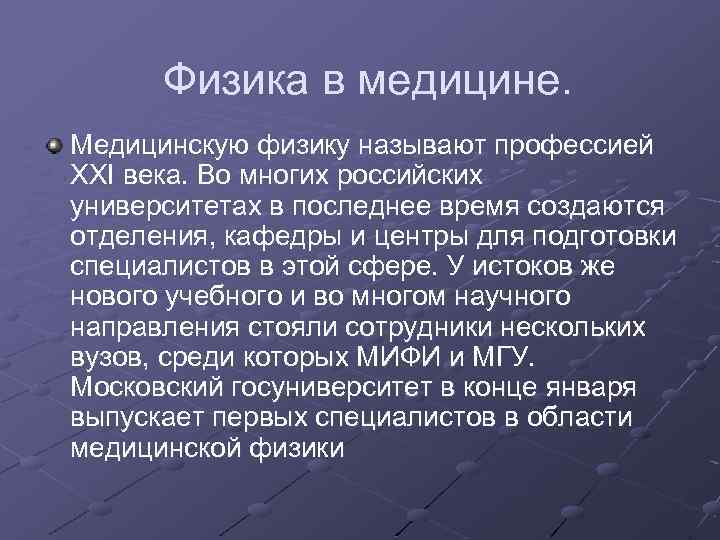 Физика в медицине.

Медицинскую физику называют профессией XXI века. Во многих российских университетах в последнее время создаются отделения, кафедры и центры для подготовки специалистов в этой сфере. У истоков же нового учебного и во многом научного направления стояли сотрудники нескольких вузов, среди которых МИФИ и МГУ. Московский госуниверситет в конце января выпускает первых специалистов в области медицинской физики